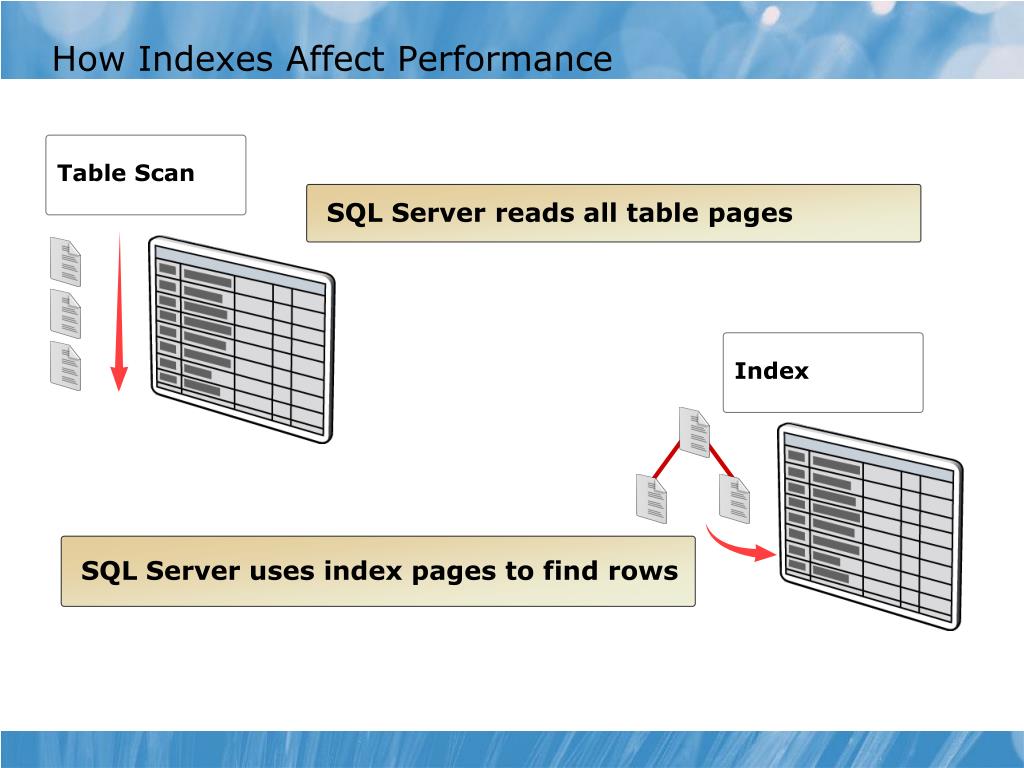 How Indexes Affect Performance

Table Scan

SQL Server reads all table pages

Index

SQL Server uses index pages to find rows